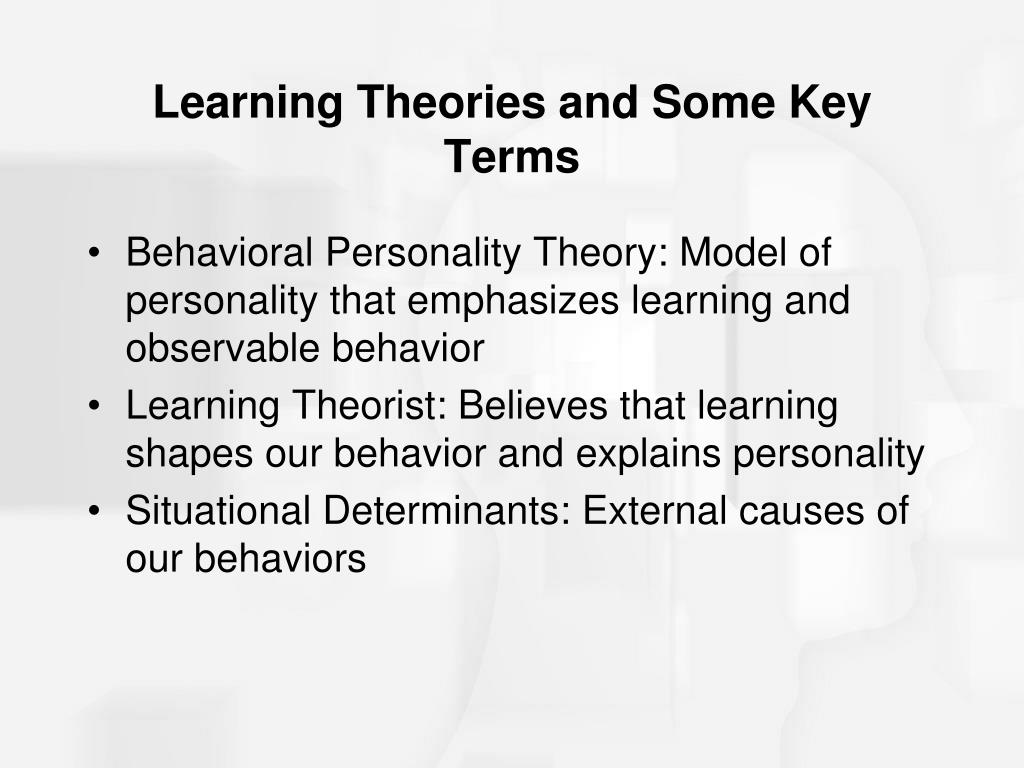 Learning Theories and Some Key Terms

• Behavioral Personality Theory: Model of personality that emphasizes learning and observable behavior
• Learning Theorist: Believes that learning shapes our behavior and explains personality
• Situational Determinants: External causes of our behaviors